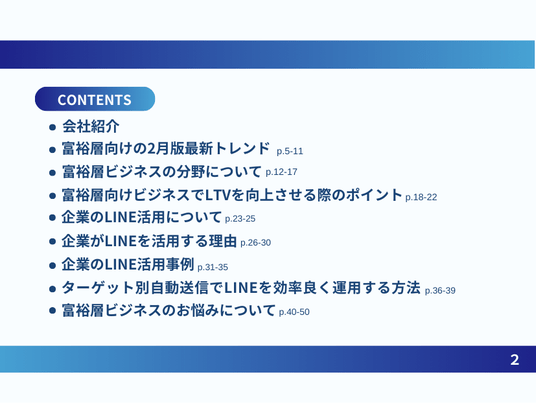 CONTENTS

- 会社紹介
- 富裕層向けの2月版最新トレンド p.5-11
- 富裕層ビジネスの分野について p.12-17
- 富裕層向けビジネスでLTVを向上させる際のポイント p.18-22
- 企業のLINE活用について p.23-25
- 企業がLINEを活用する理由 p.26-30
- 企業のLINE活用事例 p.31-35
- ターゲット別自動送信でLINEを効率良く運用する方法 p.36-39
- 富裕層ビジネスのお悩みについて p.40-50

2